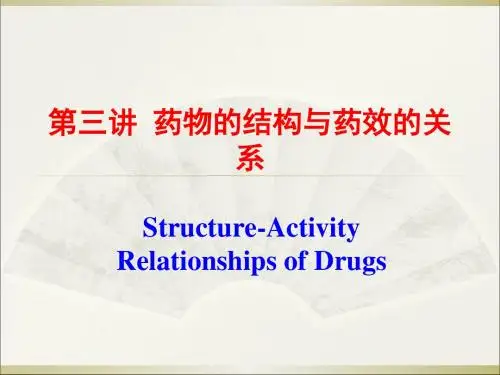 第三讲 药物的结构与药效的关系

Structure-Activity Relationships of Drugs